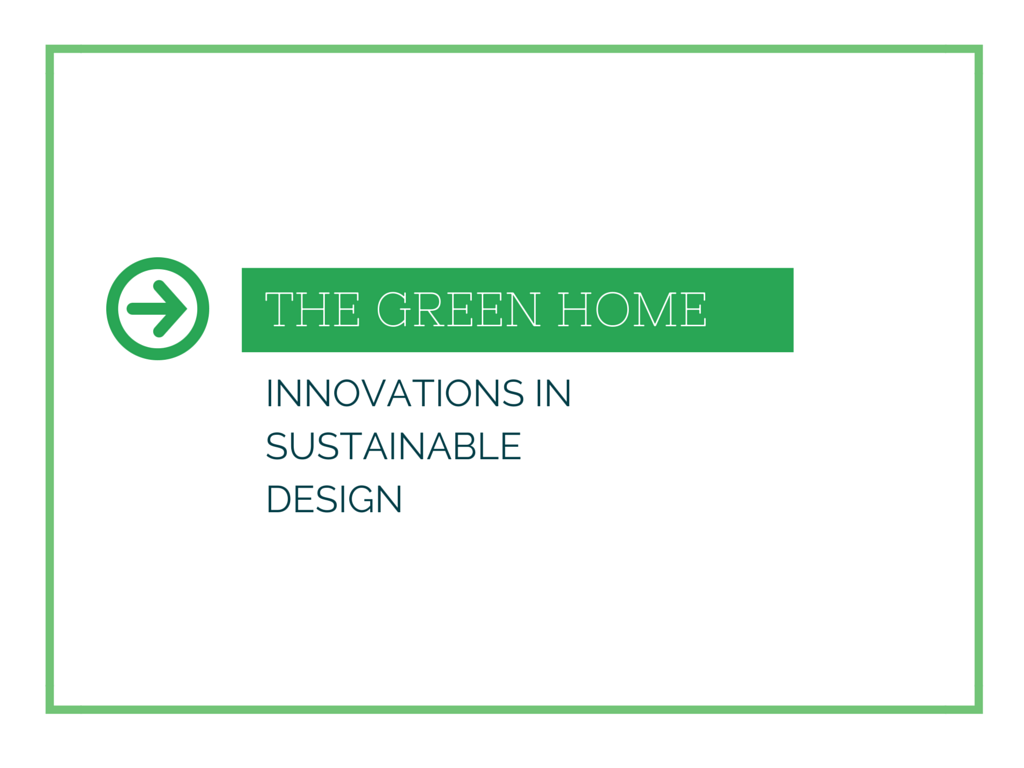 THE GREEN HOME

INNOVATIONS IN SUSTAINABLE DESIGN